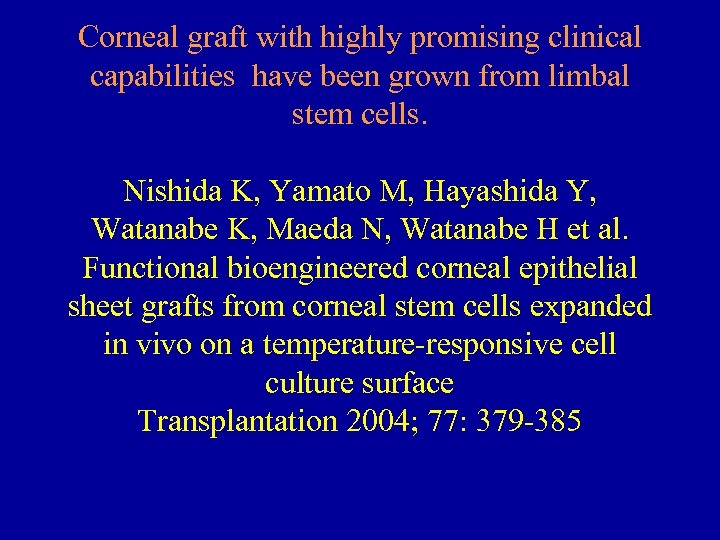 Corneal graft with highly promising clinical capabilities  have been grown from limbal stem cells.

Nishida K, Yamato M, Hayashida Y, Watanabe K, Maeda N, Watanabe H et al. Functional bioengineered corneal epithelial sheet grafts from corneal stem cells expanded in vivo on a temperature-responsive cell culture surface
Transplantation 2004; 77: 379-385